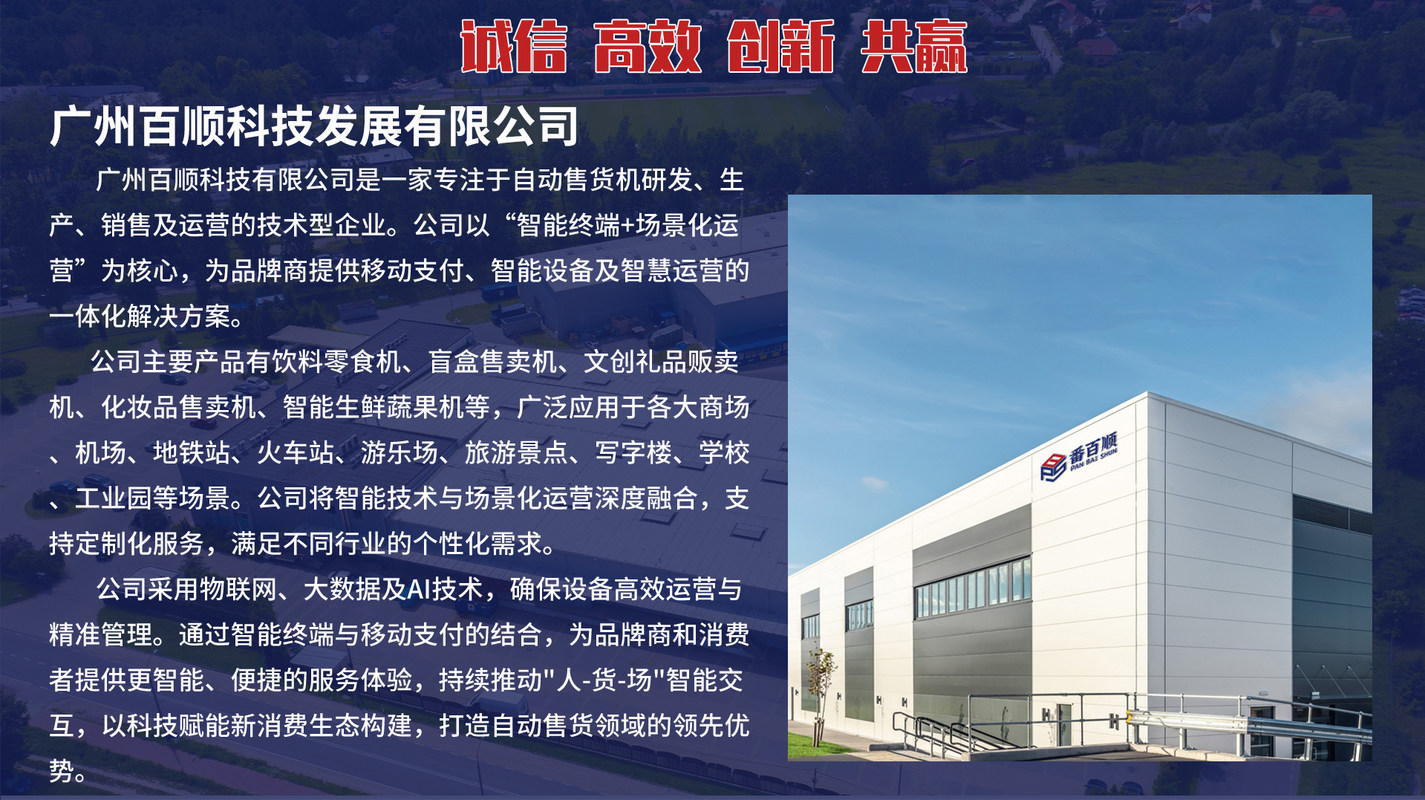 诚信 高效 创新 共赢

广州百顺科技发展有限公司

广州百顺科技有限公司是一家专注于自动售货机研发、生产、销售及运营的技术型企业。公司以“智能终端+场景化运营”为核心，为品牌商提供移动支付、智能设备及智慧运营的一体化解决方案。

公司主要产品有饮料零食机、盲盒售卖机、文创礼品贩卖机、化妆品售卖机、智能生鲜蔬果机等，广泛应用于各大商场、机场、地铁站、火车站、游乐场、旅游景点、写字楼、学校、工业园等场景。公司将智能技术与场景化运营深度融合，支持定制化服务，满足不同行业的个性化需求。

公司采用物联网、大数据及AI技术，确保设备高效运营与精准管理。通过智能终端与移动支付的结合，为品牌商和消费者提供更智能、便捷的服务体验，持续推动"人-货-场"智能交互，以科技赋能新消费生态构建，打造自动售货领域的领先优势。

番百顺
PAN BAI SHUN